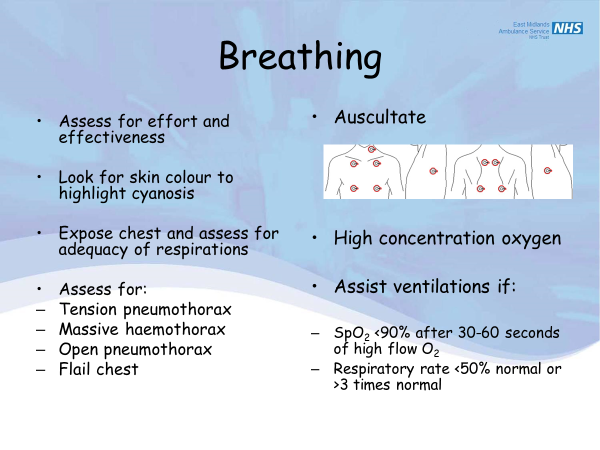 East Midlands Ambulance Service NHS Trust NHS

Breathing

• Assess for effort and effectiveness

• Look for skin colour to highlight cyanosis

• Expose chest and assess for adequacy of respirations

• Assess for:
– Tension pneumothorax
– Massive haemothorax
– Open pneumothorax
– Flail chest

• Auscultate

• High concentration oxygen

• Assist ventilations if:

– $SpO_2$ <90% after 30-60 seconds of high flow $O_2$
– Respiratory rate <50% normal or >3 times normal